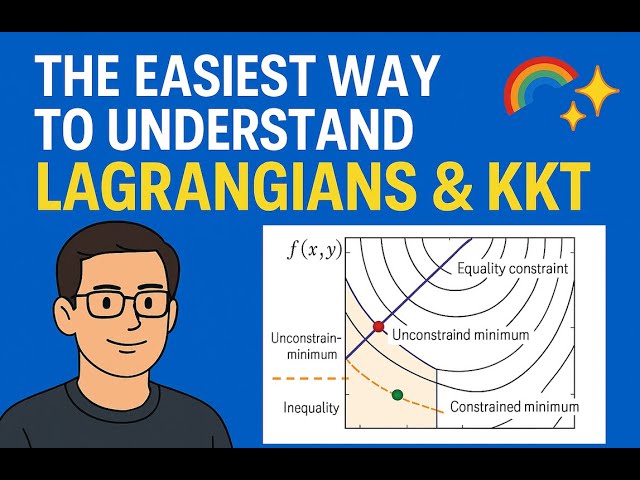 THE EASIEST WAY TO UNDERSTAND
LAGRANGIANS & KKT

$f(x,y)$

Equality constraint

Unconstraind minimum

Unconstrain-minimum

Inequality

Constrained minimum